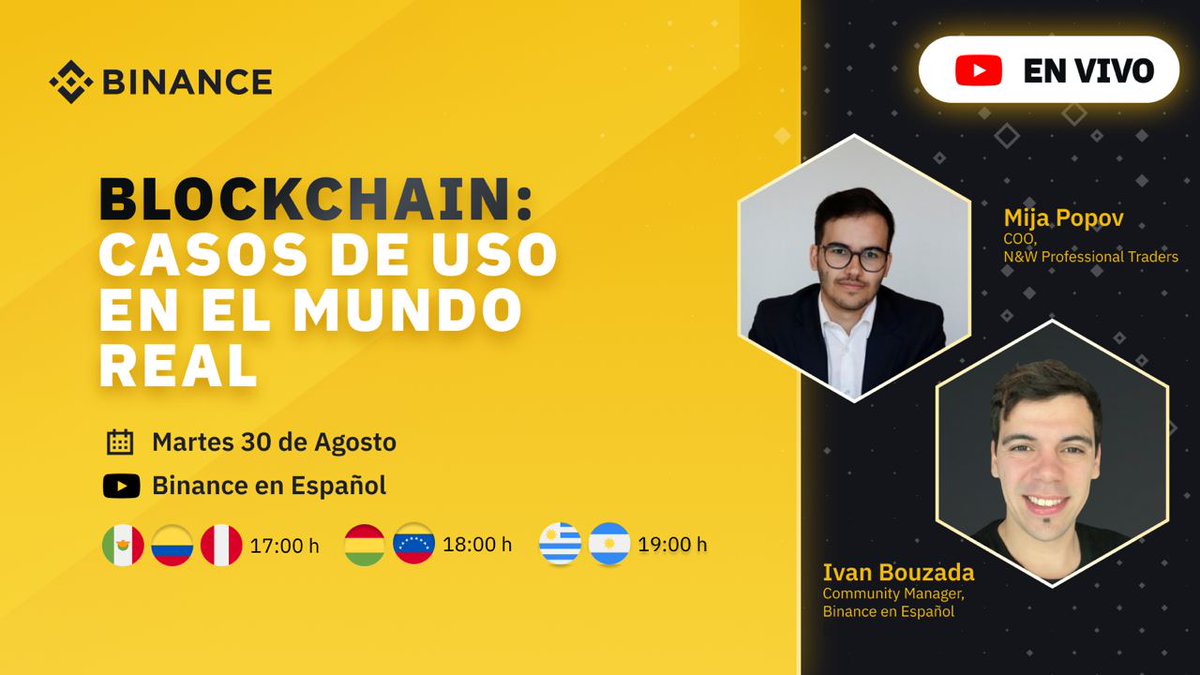 BINANCE

EN VIVO

BLOCKCHAIN: CASOS DE USO EN EL MUNDO REAL

Martes 30 de Agosto

Binance en Español

17:00 h 18:00 h 19:00 h

Mija Popov
COO,
N&W Professional Traders

Ivan Bouzada
Community Manager,
Binance en Español